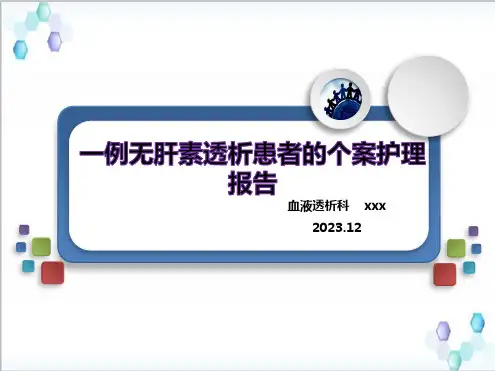 一例无肝素透析患者的个案护理报告

血液透析科 xxx

2023.12